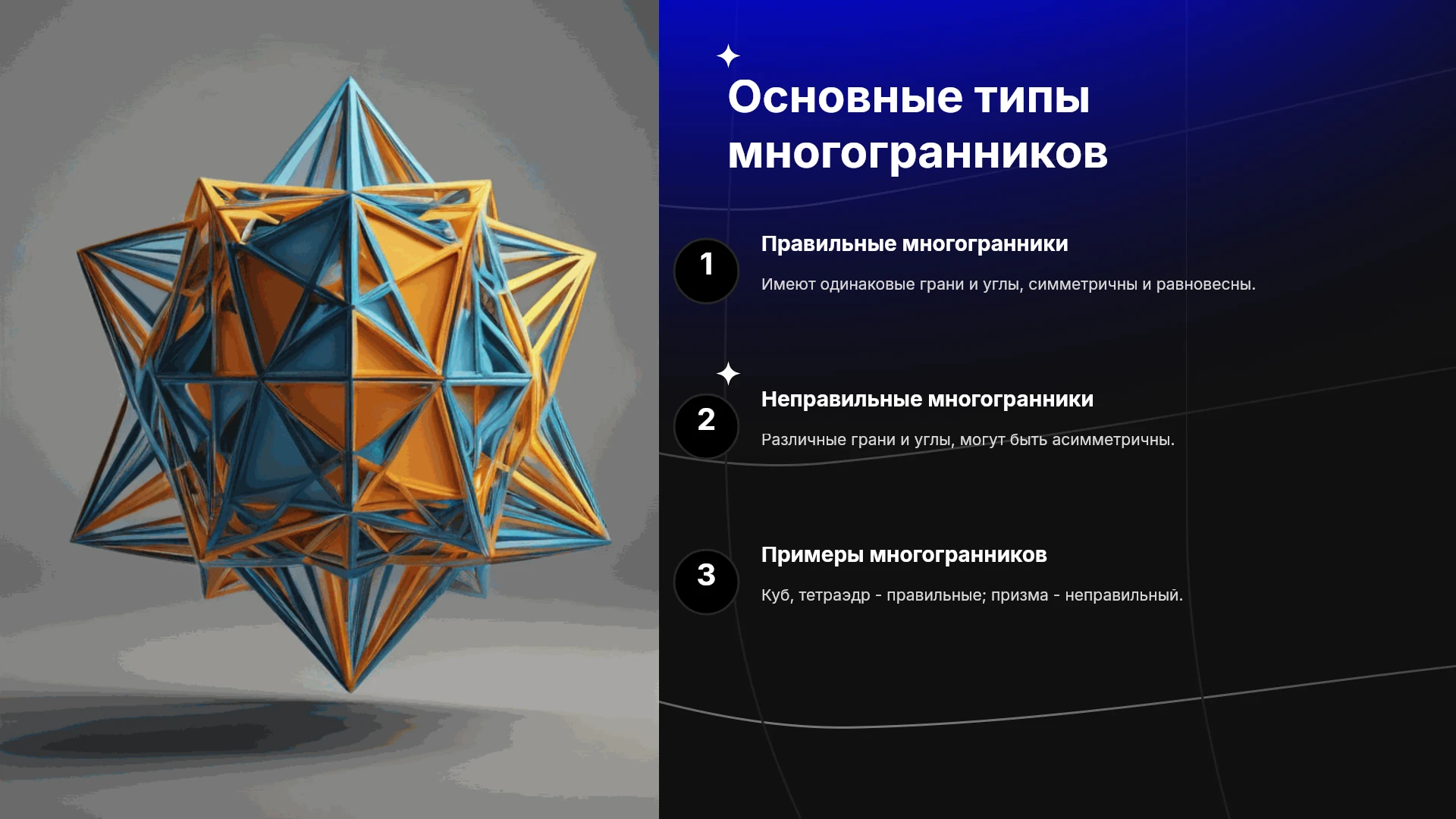 Основные типы многогранников

1

Правильные многогранники

Имеют одинаковые грани и углы, симметричны и равновесны.

2

Неправильные многогранники

Различные грани и углы, могут быть асимметричны.

3

Примеры многогранников

Куб, тетраэдр - правильные; призма - неправильный.